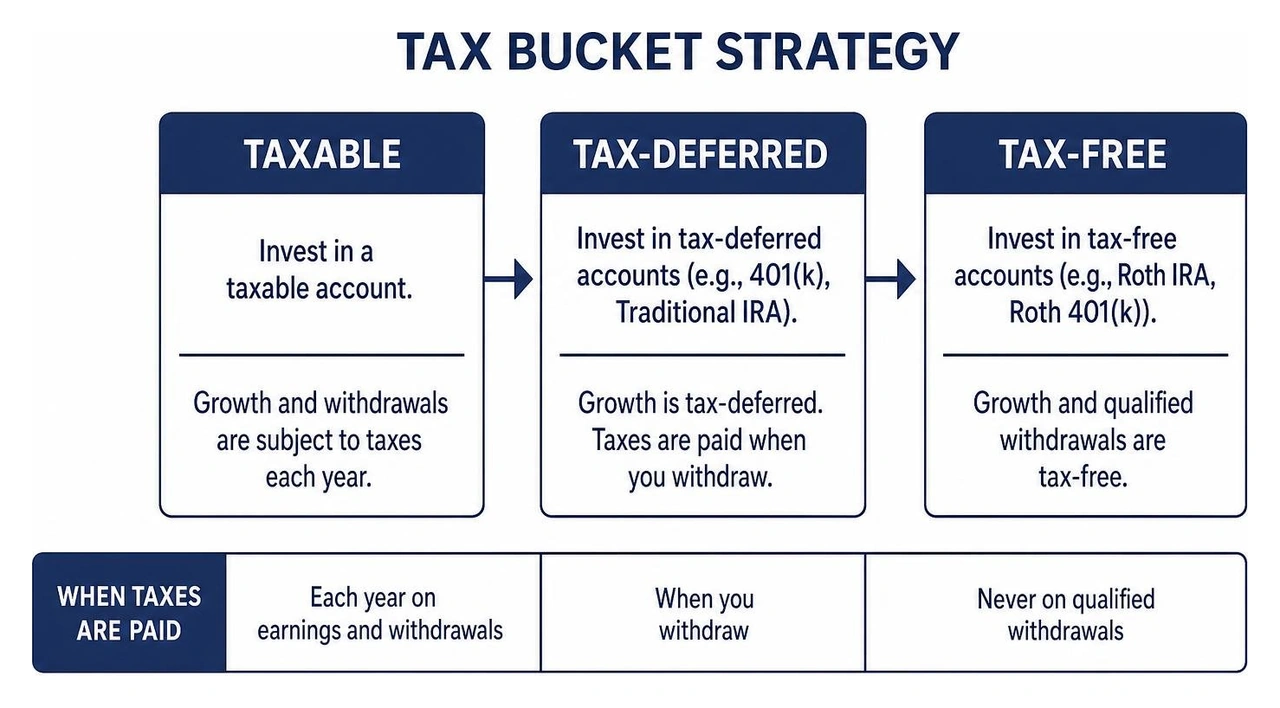 TAX BUCKET STRATEGY

TAXABLE

Invest in a taxable account.

Growth and withdrawals are subject to taxes each year.

TAX-DEFERRED

Invest in tax-deferred accounts (e.g., 401(k), Traditional IRA).

Growth is tax-deferred. Taxes are paid when you withdraw.

TAX-FREE

Invest in tax-free accounts (e.g., Roth IRA, Roth 401(k)).

Growth and qualified withdrawals are tax-free.

| WHEN TAXES ARE PAID | Each year on earnings and withdrawals | When you withdraw | Never on qualified withdrawals |
|---|---|---|---|